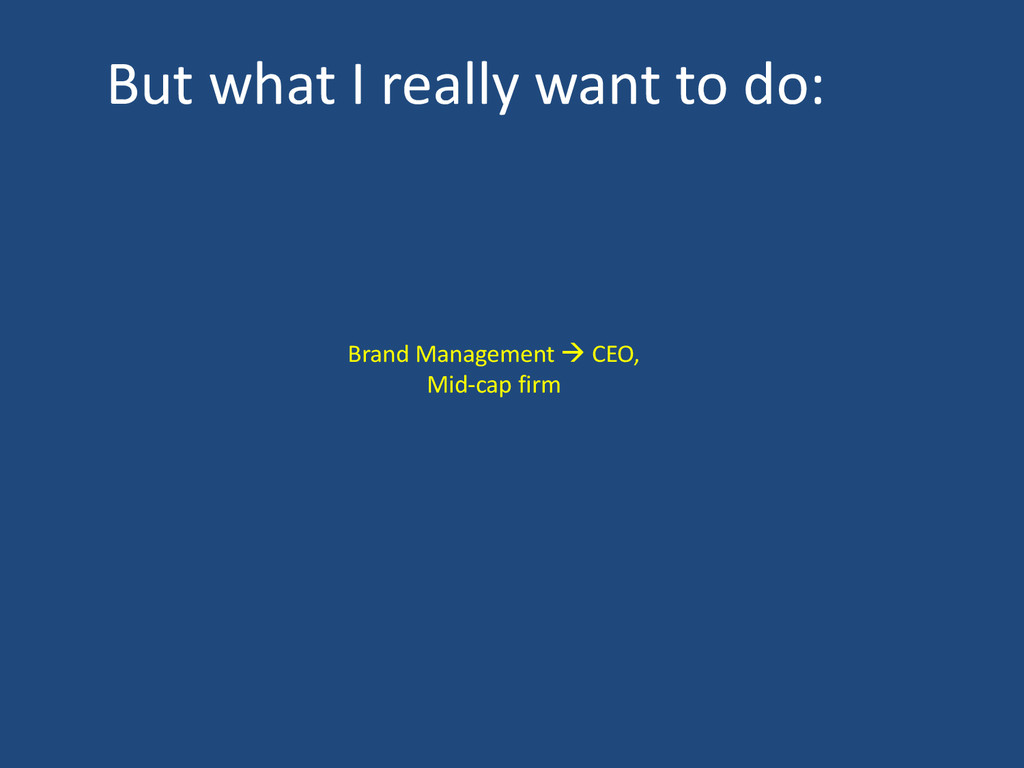 But what I really want to do:

Brand Management → CEO, Mid-cap firm